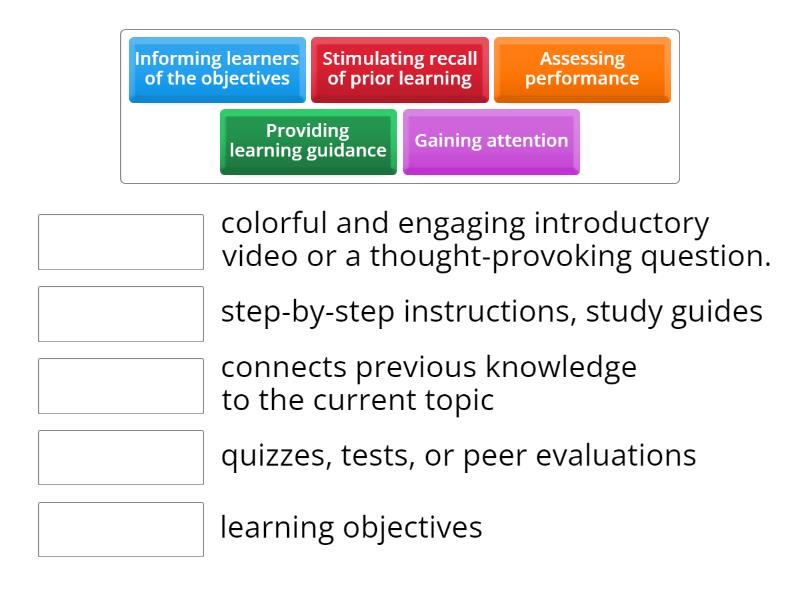 Informing learners of the objectives

Stimulating recall of prior learning

Assessing performance

Providing learning guidance

Gaining attention

colorful and engaging introductory video or a thought-provoking question.

step-by-step instructions, study guides

connects previous knowledge to the current topic

quizzes, tests, or peer evaluations

learning objectives